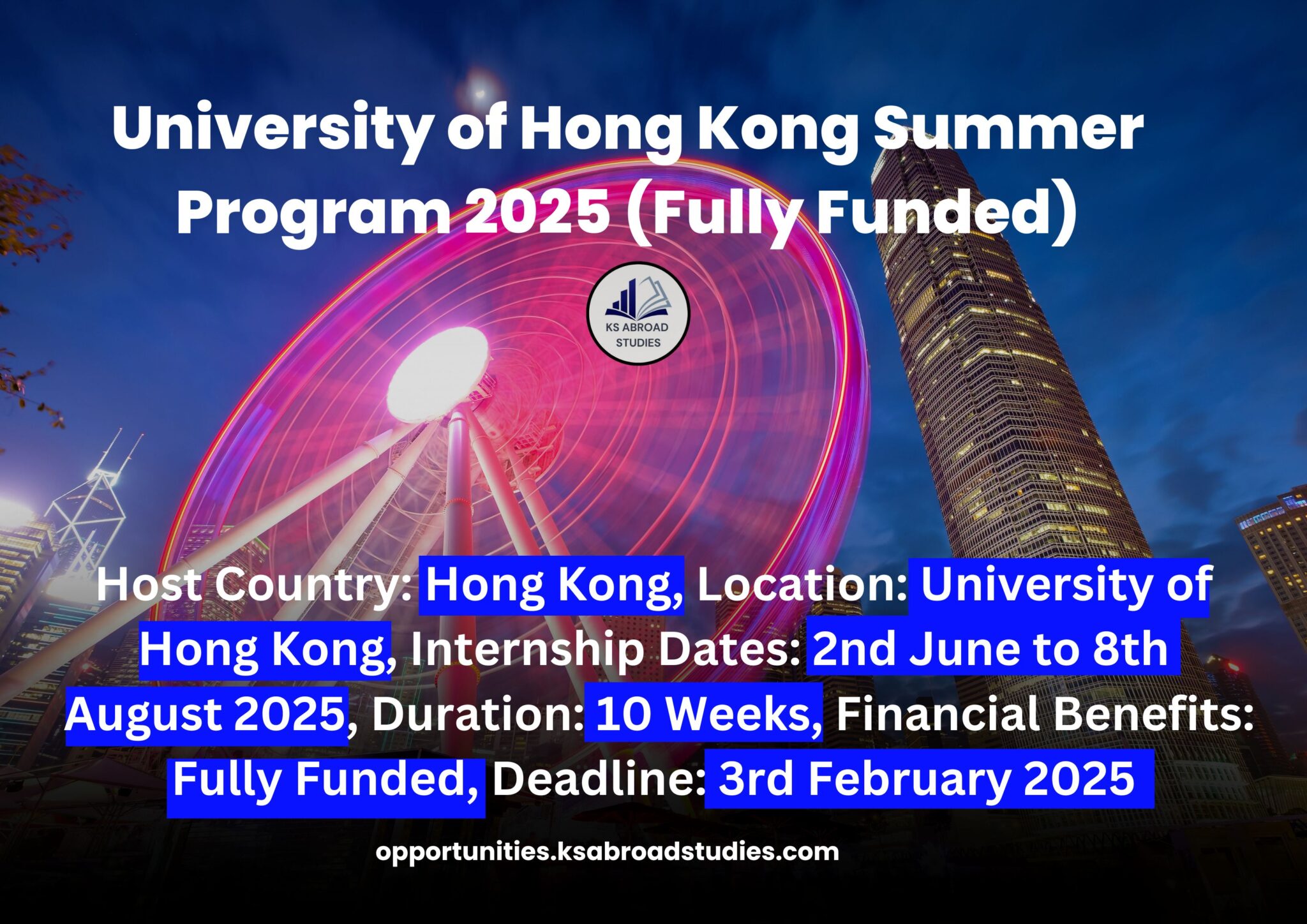 University of Hong Kong Summer Program 2025 (Fully Funded)

KS ABROAD STUDIES

Host Country: Hong Kong, Location: University of Hong Kong, Internship Dates: 2nd June to 8th August 2025, Duration: 10 Weeks, Financial Benefits: Fully Funded, Deadline: 3rd February 2025

opportunities.ksabroadstudies.com